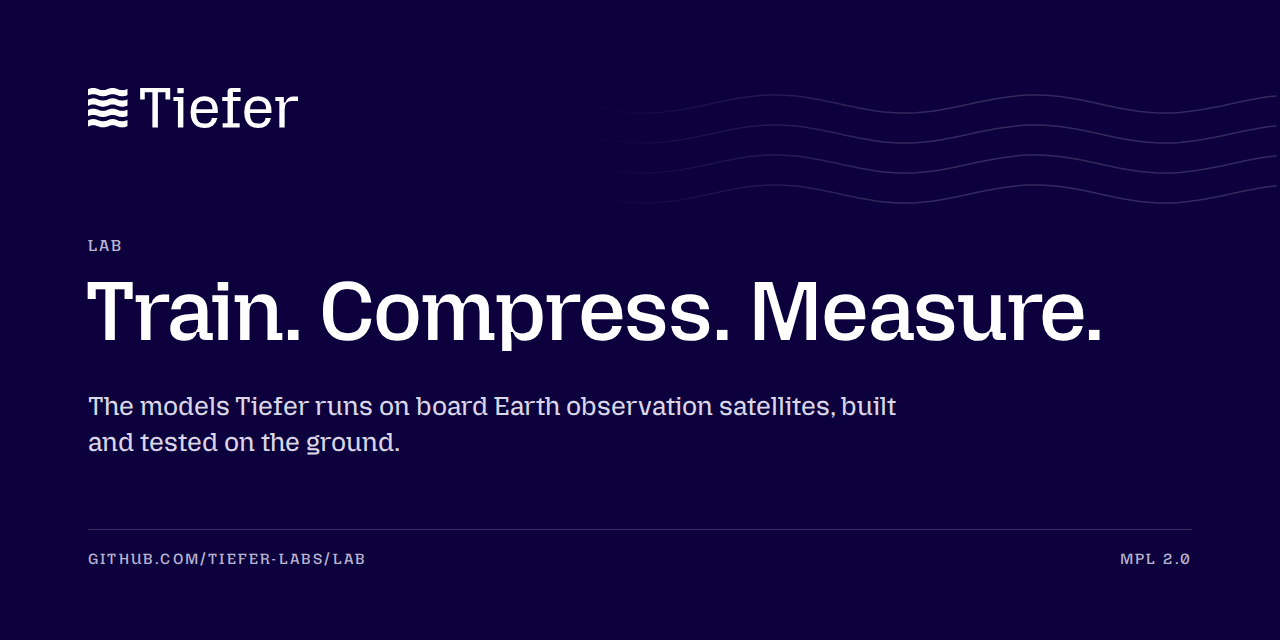 Tiefer

LAB

Train. Compress. Measure.

The models Tiefer runs on board Earth observation satellites, built and tested on the ground.

GITHUB.COM/TIEFER-LABS/LAB

MPL 2.0